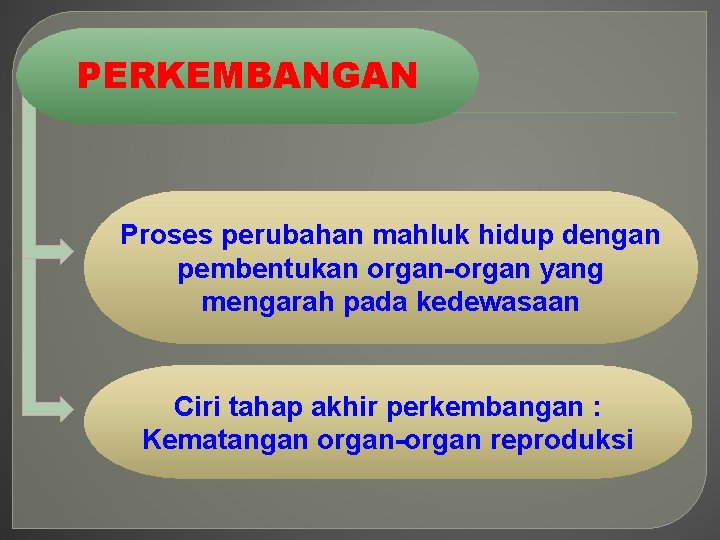 PERKEMBANGAN

Proses perubahan mahluk hidup dengan pembentukan organ-organ yang mengarah pada kedewasaan

Ciri tahap akhir perkembangan : Kematangan organ-organ reproduksi